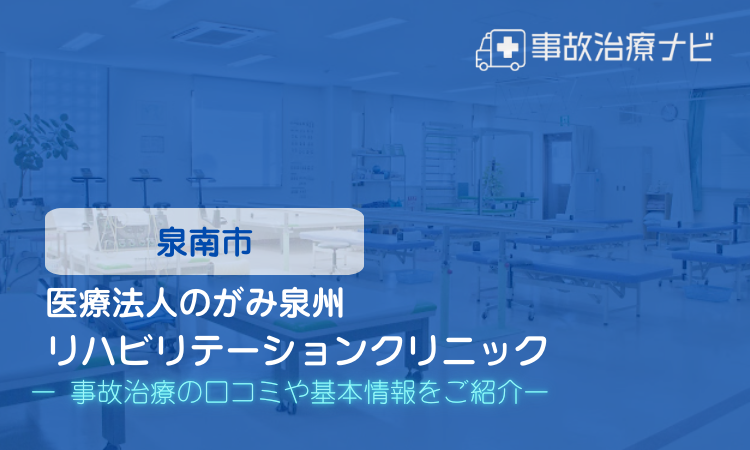 事故治療ナビ

泉南市

医療法人のがみ泉州
リハビリテーションクリニック

ー 事故治療の口コミや基本情報をご紹介ー